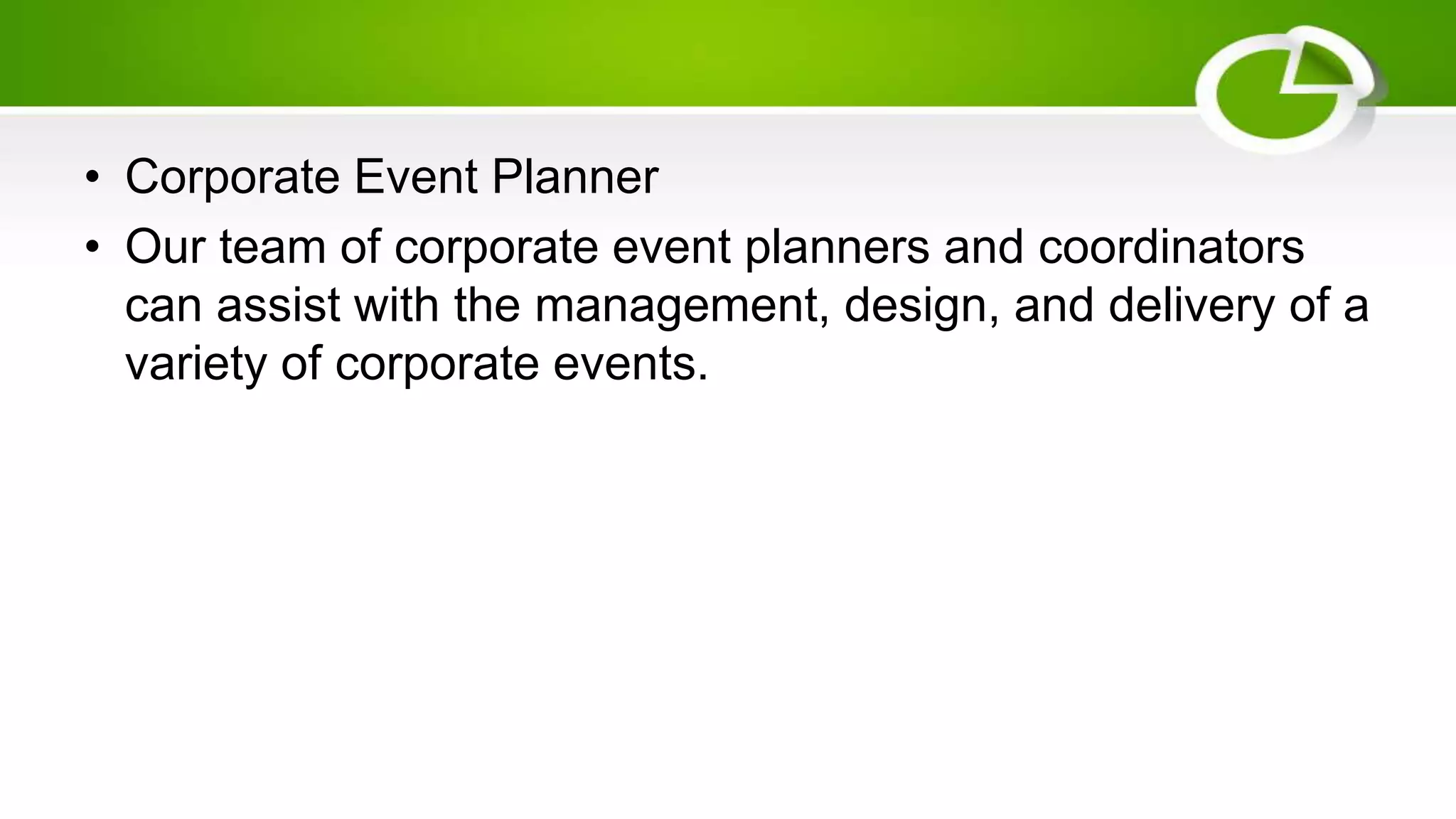 • Corporate Event Planner
• Our team of corporate event planners and coordinators can assist with the management, design, and delivery of a variety of corporate events.